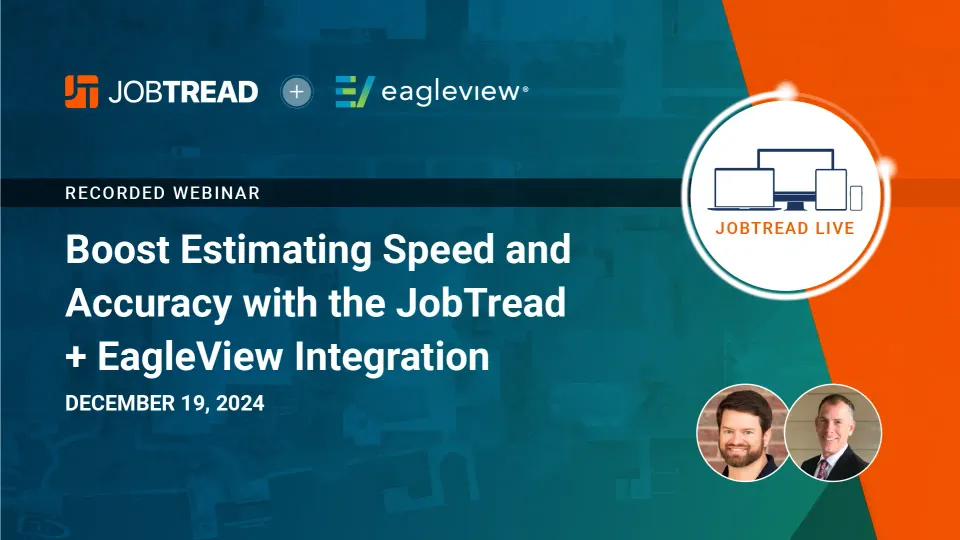 JOBTREAD + eagleview®

RECORDED WEBINAR

Boost Estimating Speed and Accuracy with the JobTread + EagleView Integration

DECEMBER 19, 2024

JOBTREAD LIVE